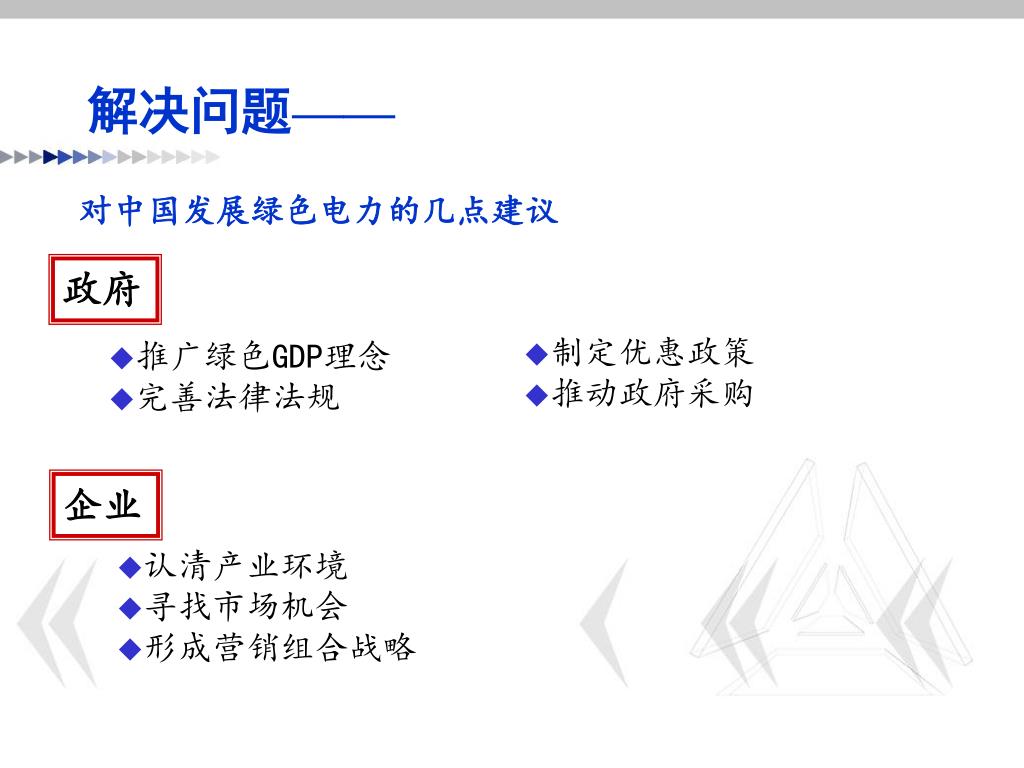 解决问题——

对中国发展绿色电力的几点建议

政府

◆推广绿色GDP理念
◆完善法律法规

◆制定优惠政策
◆推动政府采购

企业

◆认清产业环境
◆寻找市场机会
◆形成营销组合战略